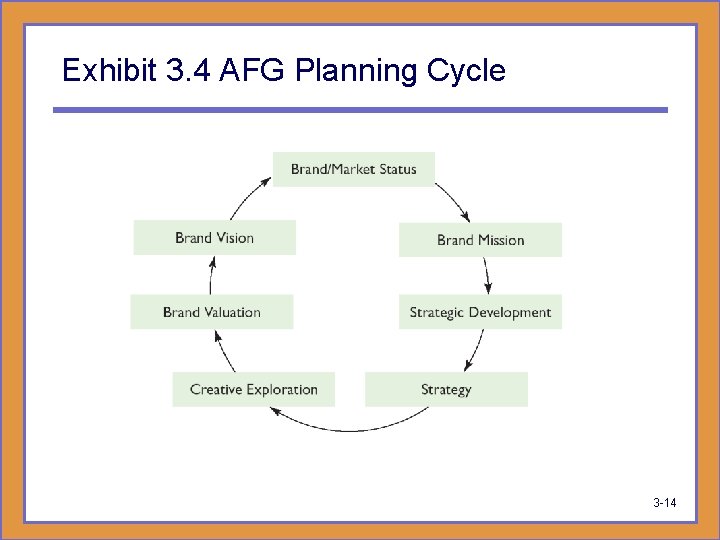 Exhibit 3.4 AFG Planning Cycle

Brand/Market Status

Brand Mission

Strategic Development

Strategy

Creative Exploration

Brand Valuation

Brand Vision

3-14